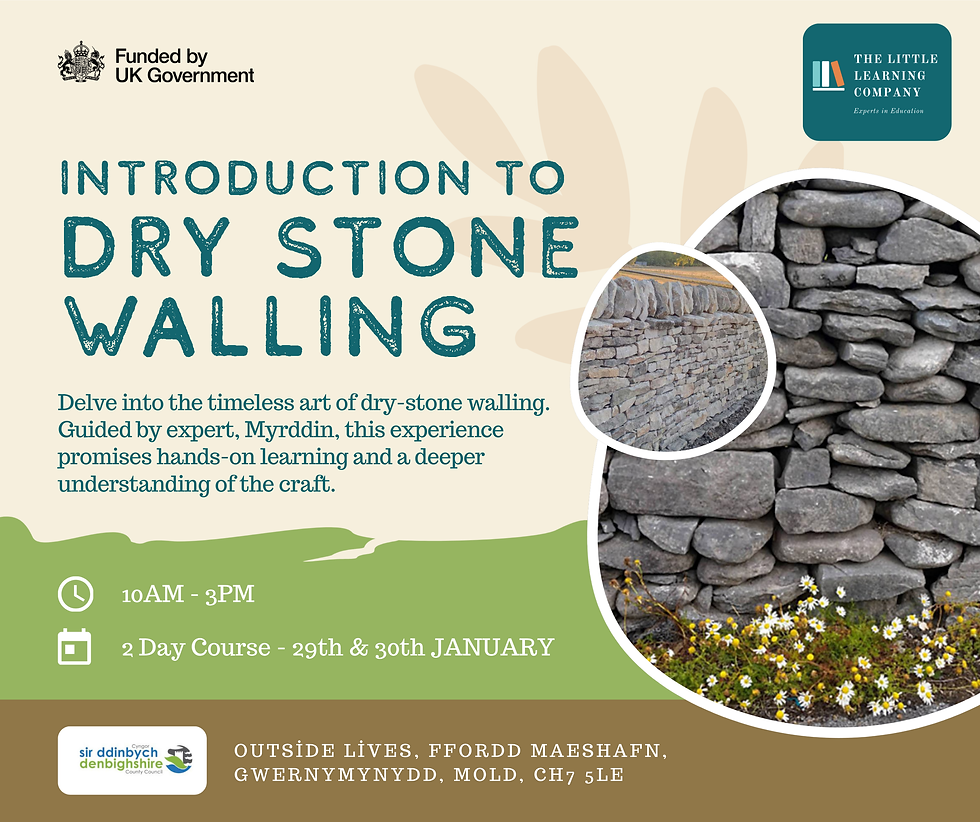 Funded by UK Government

THE LITTLE LEARNING COMPANY
Experts in Education

INTRODUCTION TO DRY STONE WALLING

Delve into the timeless art of dry-stone walling. Guided by expert, Myrddin, this experience promises hands-on learning and a deeper understanding of the craft.

10AM - 3PM

2 Day Course - 29th & 30th JANUARY

Cyngor sir ddinbych denbighshire County Council

OUTSİDE LİVES, FFORDD MAESHAFN, GWERNYMYNYDD, MOLD, CH7 5LE